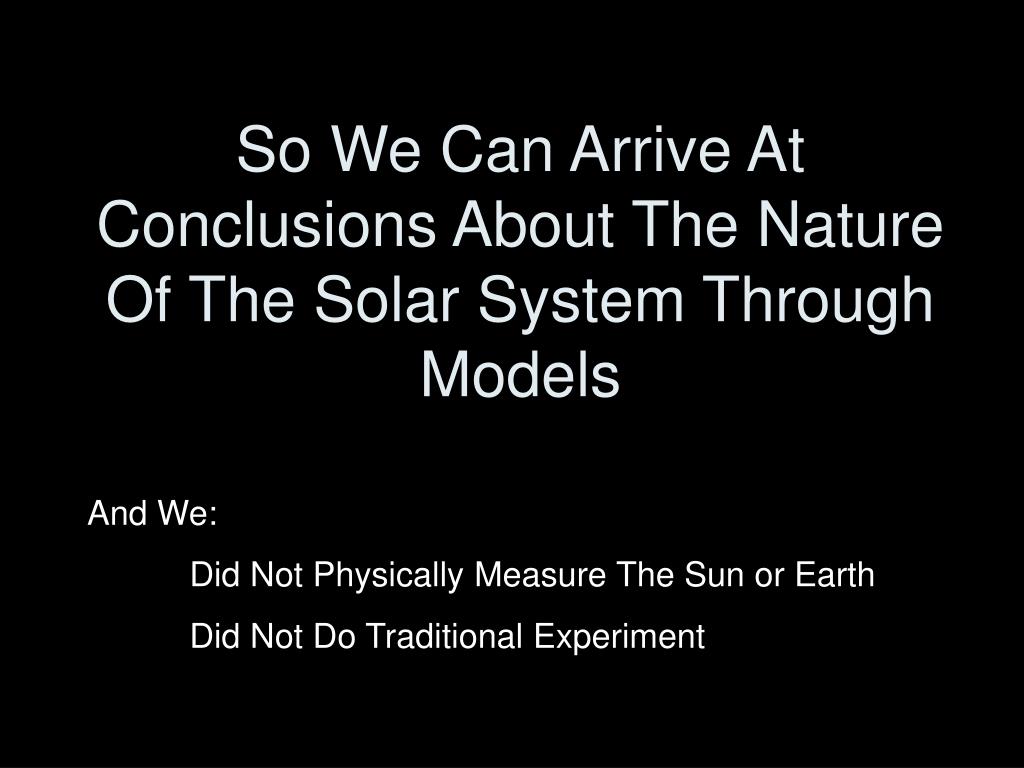 So We Can Arrive At Conclusions About The Nature Of The Solar System Through Models

And We:

Did Not Physically Measure The Sun or Earth

Did Not Do Traditional Experiment